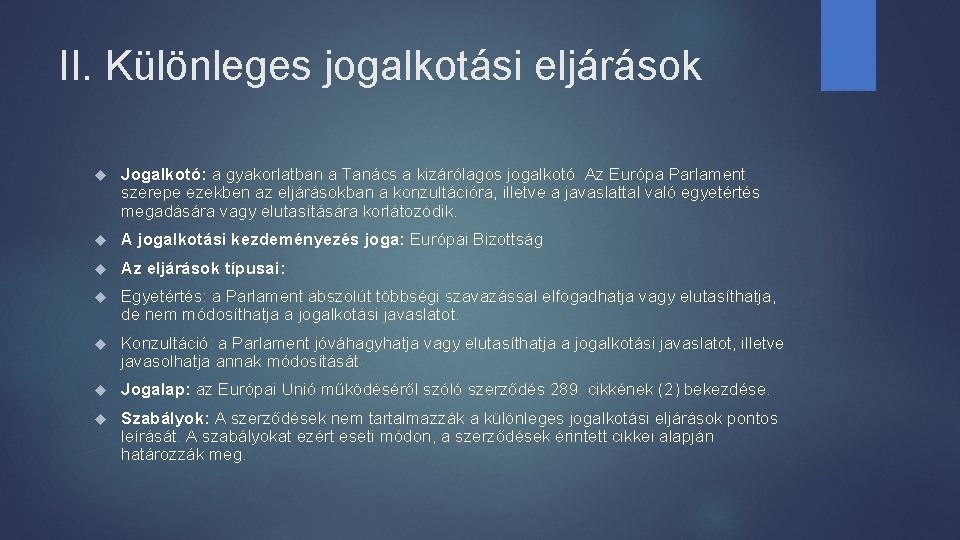 II. Különleges jogalkotási eljárások

Jogalkotó: a gyakorlatban a Tanács a kizárólagos jogalkotó. Az Európa Parlament szerepe ezekben az eljárásokban a konzultációra, illetve a javaslattal való egyetértés megadására vagy elutasítására korlátozódik.

A jogalkotási kezdeményezés joga: Európai Bizottság

Az eljárások típusai:

Egyetértés: a Parlament abszolút többségi szavazással elfogadhatja vagy elutasíthatja, de nem módosíthatja a jogalkotási javaslatot.

Konzultáció: a Parlament jóváhagyhatja vagy elutasíthatja a jogalkotási javaslatot, illetve javasolhatja annak módosítását.

Jogalap: az Európai Unió működéséről szóló szerződés 289. cikkének (2) bekezdése.

Szabályok: A szerződések nem tartalmazzák a különleges jogalkotási eljárások pontos leírását. A szabályokat ezért eseti módon, a szerződések érintett cikkei alapján határozzák meg.